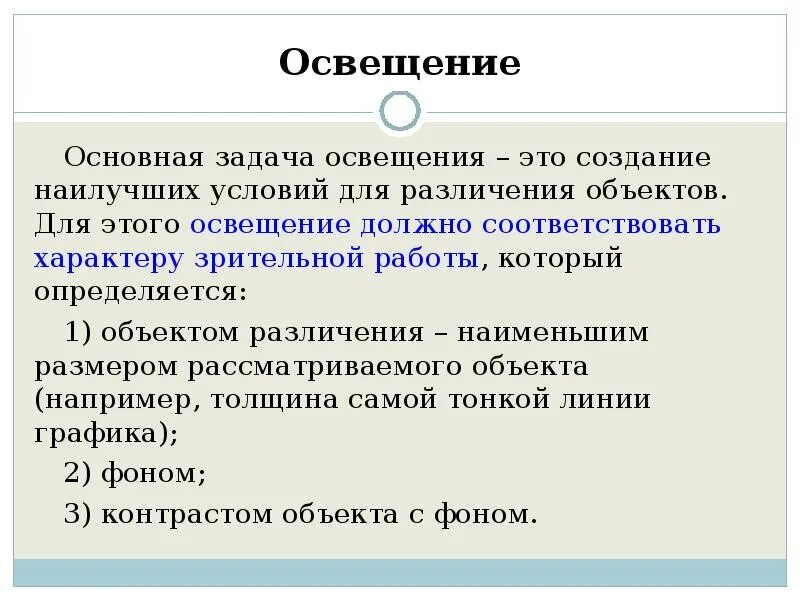 Освещение

Основная задача освещения – это создание наилучших условий для различения объектов. Для этого освещение должно соответствовать характеру зрительной работы, который определяется:

1) объектом различения – наименьшим размером рассматриваемого объекта (например, толщина самой тонкой линии графика);

2) фоном;

3) контрастом объекта с фоном.